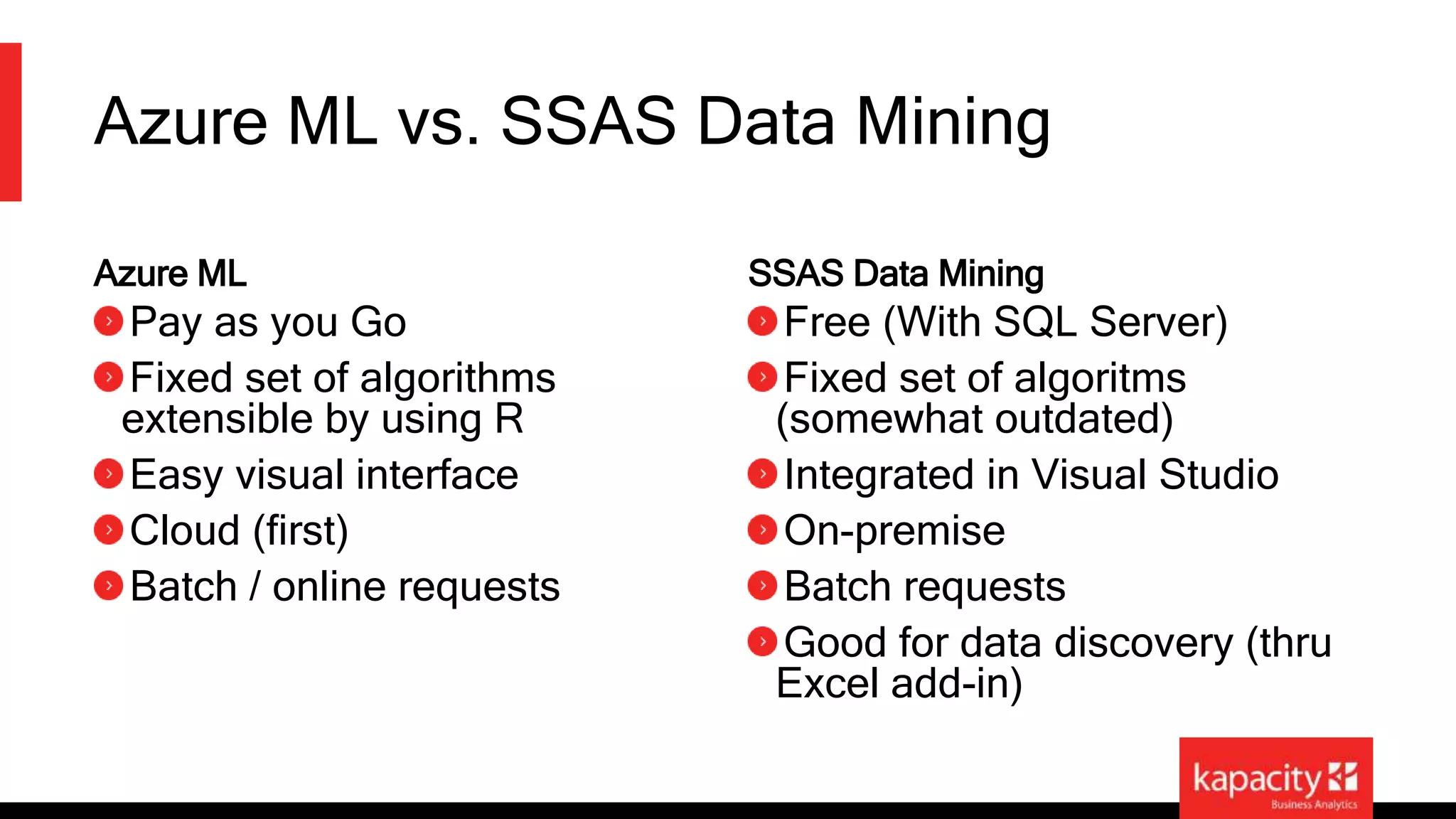 Azure ML vs. SSAS Data Mining

Azure ML
Pay as you Go
Fixed set of algorithms extensible by using R
Easy visual interface
Cloud (first)
Batch / online requests

SSAS Data Mining
Free (With SQL Server)
Fixed set of algoritms (somewhat outdated)
Integrated in Visual Studio
On-premise
Batch requests
Good for data discovery (thru Excel add-in)

kapacity
Business Analytics